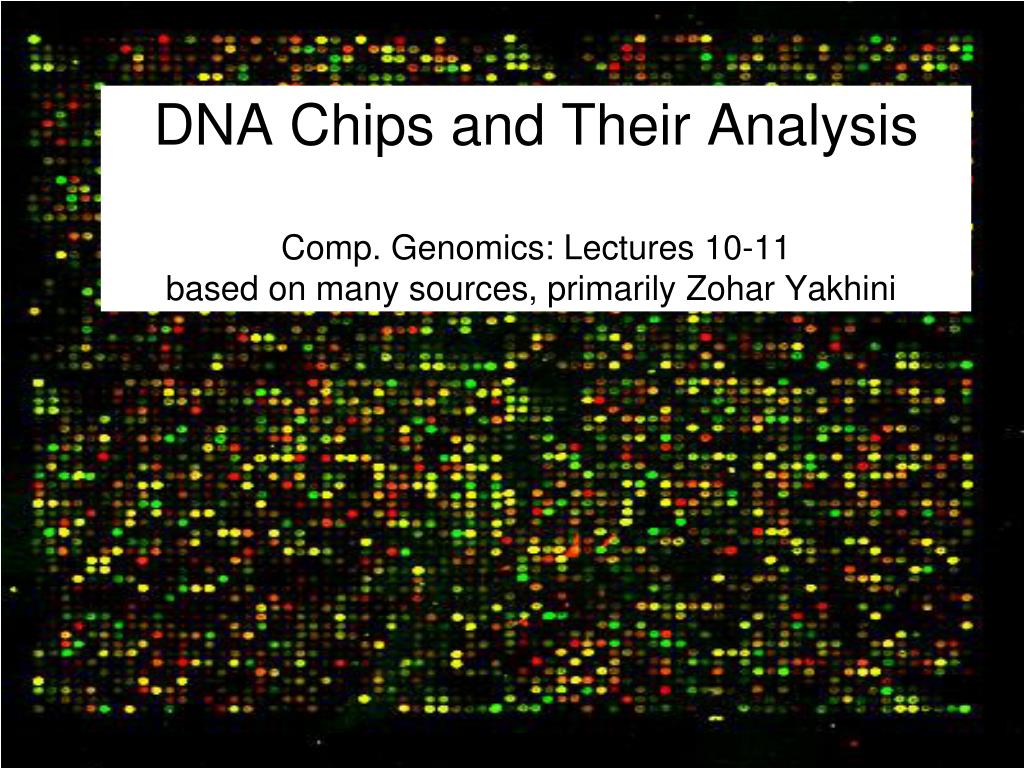 DNA Chips and Their Analysis

Comp. Genomics: Lectures 10-11
based on many sources, primarily Zohar Yakhini